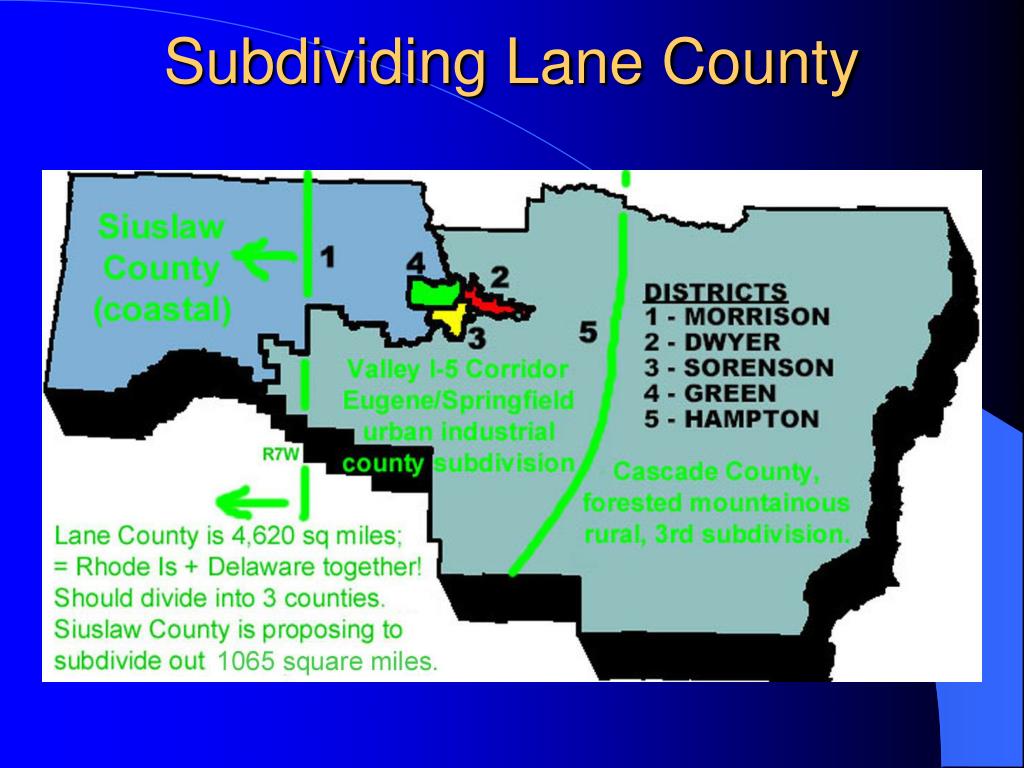 Subdividing Lane County

Siuslaw County (coastal)

1

4

2

3

5

DISTRICTS
1 - MORRISON
2 - DWYER
3 - SORENSON
4 - GREEN
5 - HAMPTON

Valley I-5 Corridor Eugene/Springfield urban industrial county subdivision

R7W

Cascade County, forested mountainous rural, 3rd subdivision.

Lane County is 4,620 sq miles;
= Rhode Is + Delaware together!
Should divide into 3 counties.
Siuslaw County is proposing to subdivide out 1065 square miles.